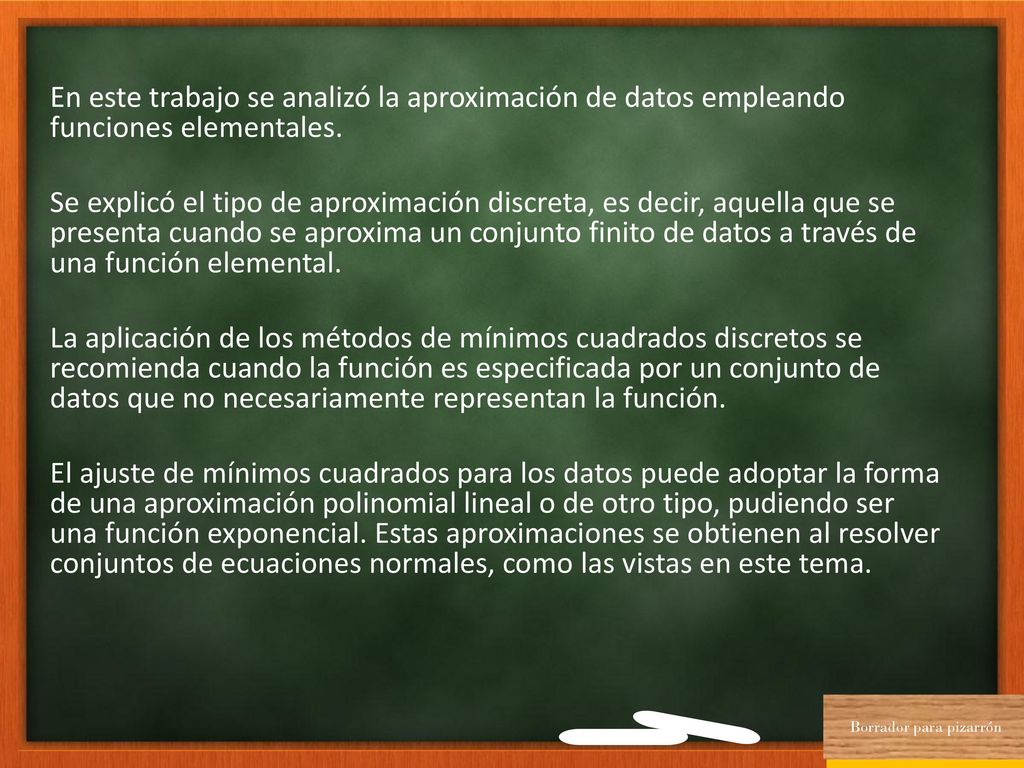 En este trabajo se analizó la aproximación de datos empleando funciones elementales.

Se explicó el tipo de aproximación discreta, es decir, aquella que se presenta cuando se aproxima un conjunto finito de datos a través de una función elemental.

La aplicación de los métodos de mínimos cuadrados discretos se recomienda cuando la función es especificada por un conjunto de datos que no necesariamente representan la función.

El ajuste de mínimos cuadrados para los datos puede adoptar la forma de una aproximación polinomial lineal o de otro tipo, pudiendo ser una función exponencial. Estas aproximaciones se obtienen al resolver conjuntos de ecuaciones normales, como las vistas en este tema.

Borrador para pizarrón